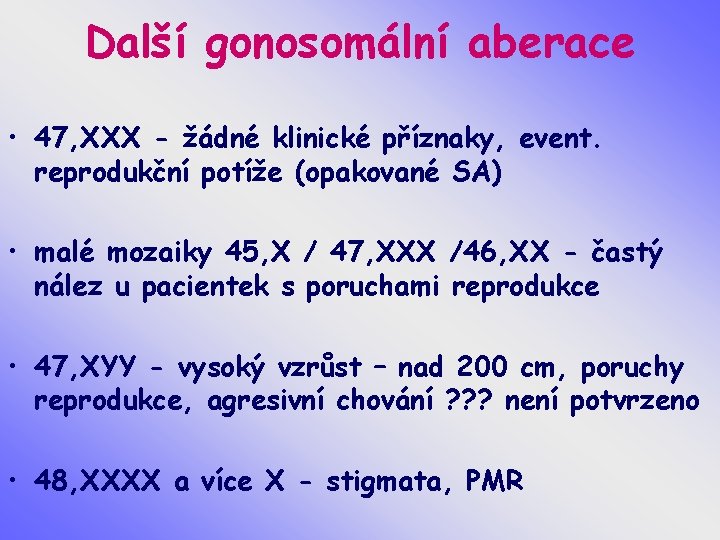 Další gonosomální aberace

• 47,XXX - žádné klinické příznaky, event. reprodukční potíže (opakované SA)

• malé mozaiky 45,X / 47,XXX /46,XX - častý nález u pacientek s poruchami reprodukce

• 47,XYY - vysoký vzrůst – nad 200 cm, poruchy reprodukce, agresivní chování ??? není potvrzeno

• 48,XXXX a více X - stigmata, PMR